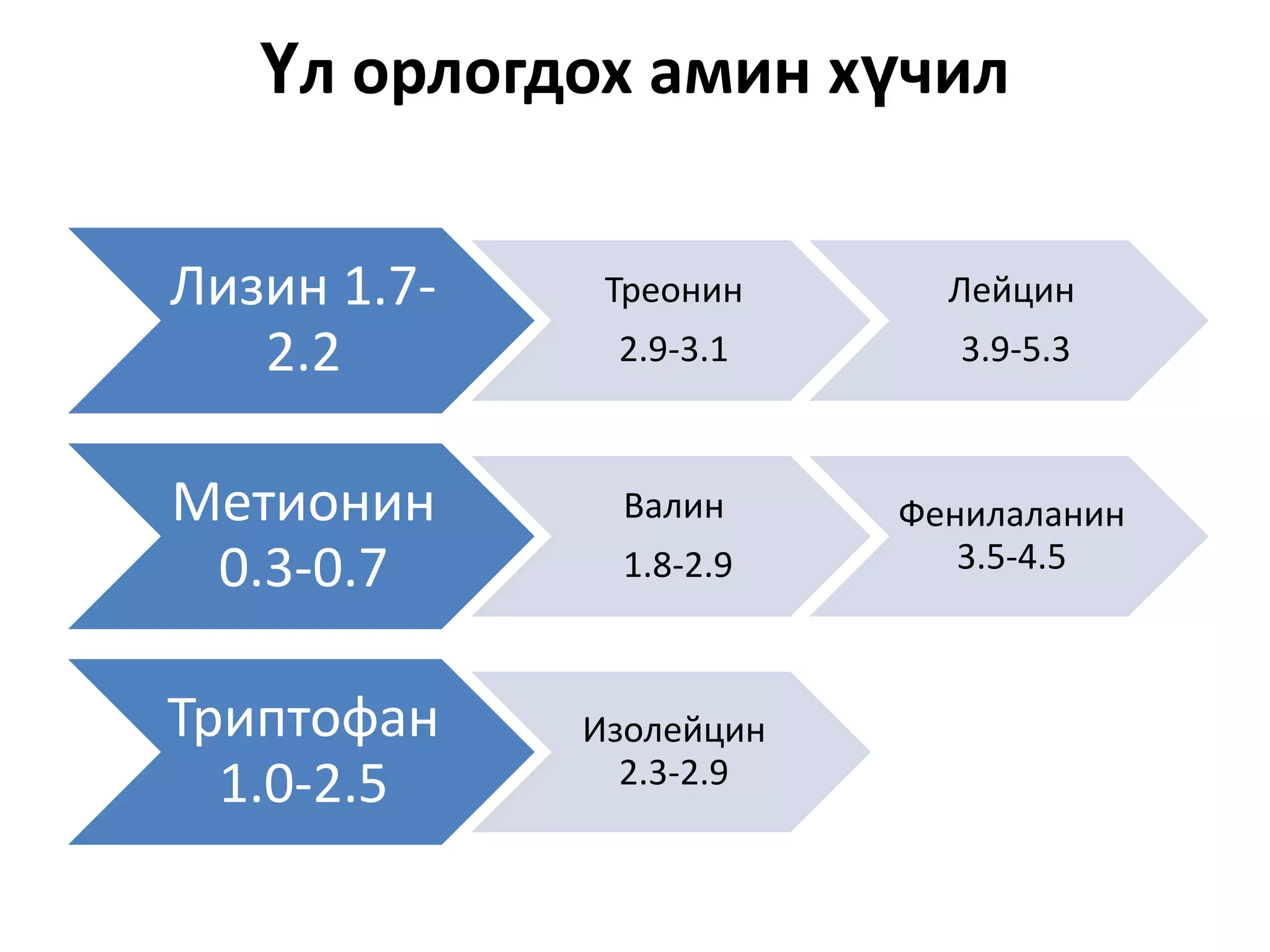 Үл орлогдох амин хүчил

Лизин 1.7-2.2

Треонин

2.9-3.1

Лейцин

3.9-5.3

Метионин 0.3-0.7

Валин

1.8-2.9

Фенилаланин 3.5-4.5

Триптофан 1.0-2.5

Изолейцин 2.3-2.9